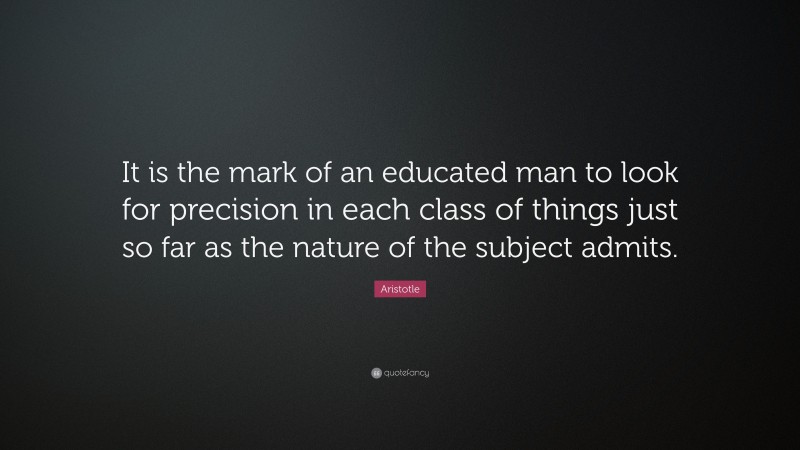 It is the mark of an educated man to look for precision in each class of things just so far as the nature of the subject admits.

Aristotle

quotefancy